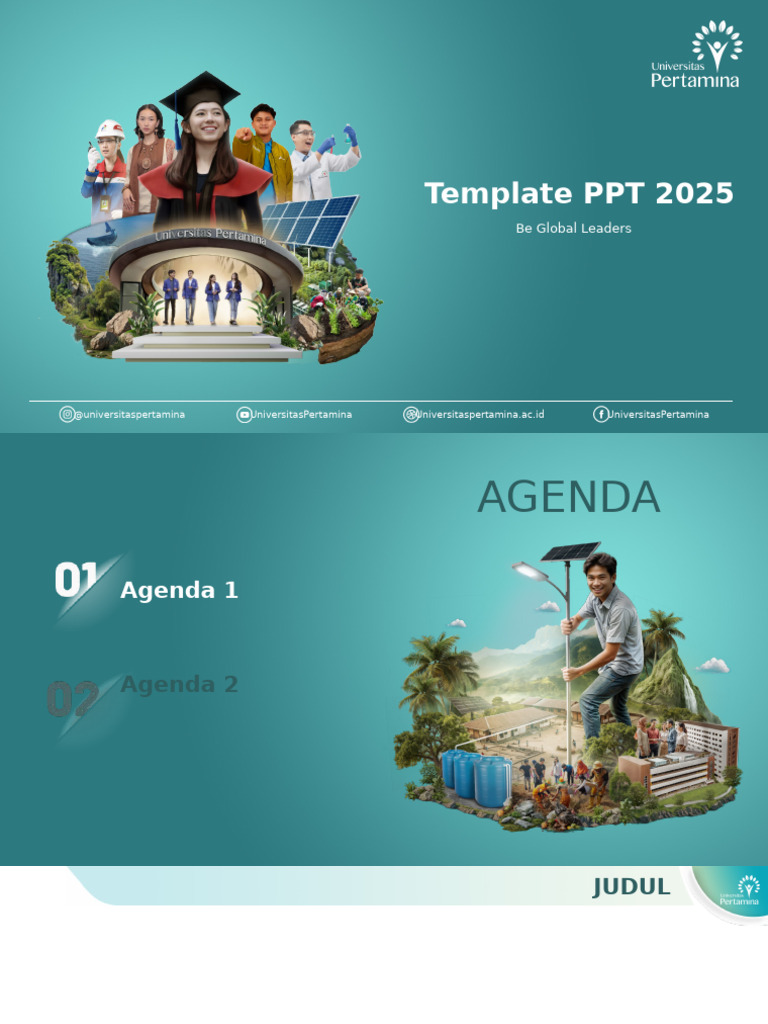 Universitas Pertamina

Template PPT 2025

Be Global Leaders

Universitas Pertamina

@universitaspertamina UniversitasPertamina Universitaspertamina.ac.id UniversitasPertamina

AGENDA

01 Agenda 1

02 Agenda 2

JUDUL

Universitas Pertamina